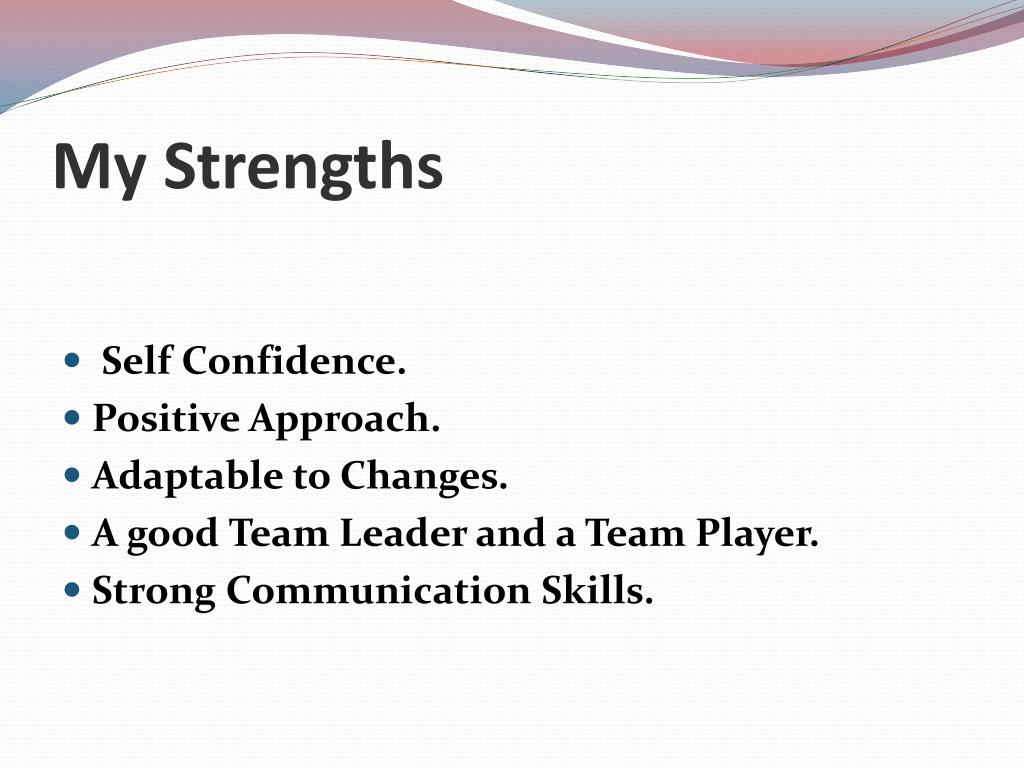 My Strengths

- Self Confidence.
- Positive Approach.
- Adaptable to Changes.
- A good Team Leader and a Team Player.
- Strong Communication Skills.